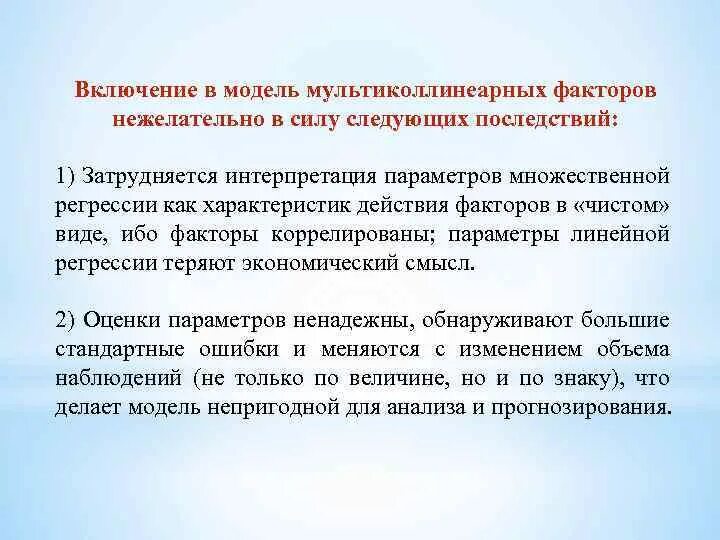 Включение в модель мультиколлинеарных факторов нежелательно в силу следующих последствий:

1) Затрудняется интерпретация параметров множественной регрессии как характеристик действия факторов в «чистом» виде, ибо факторы коррелированы; параметры линейной регрессии теряют экономический смысл.

2) Оценки параметров ненадежны, обнаруживают большие стандартные ошибки и меняются с изменением объема наблюдений (не только по величине, но и по знаку), что делает модель непригодной для анализа и прогнозирования.